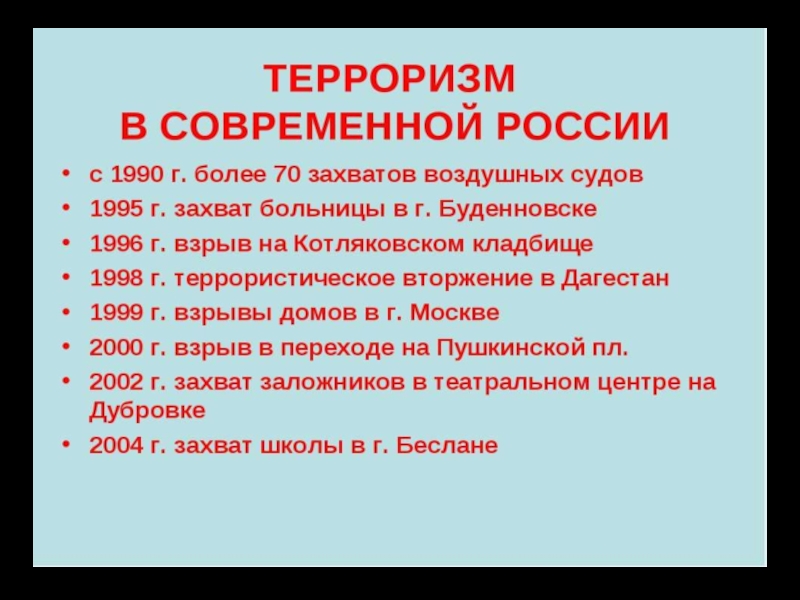 ТЕРРОРИЗМ
В СОВРЕМЕННОЙ РОССИИ

• с 1990 г. более 70 захватов воздушных судов
• 1995 г. захват больницы в г. Буденновске
• 1996 г. взрыв на Котляковском кладбище
• 1998 г. террористическое вторжение в Дагестан
• 1999 г. взрывы домов в г. Москве
• 2000 г. взрыв в переходе на Пушкинской пл.
• 2002 г. захват заложников в театральном центре на Дубровке
• 2004 г. захват школы в г. Беслане